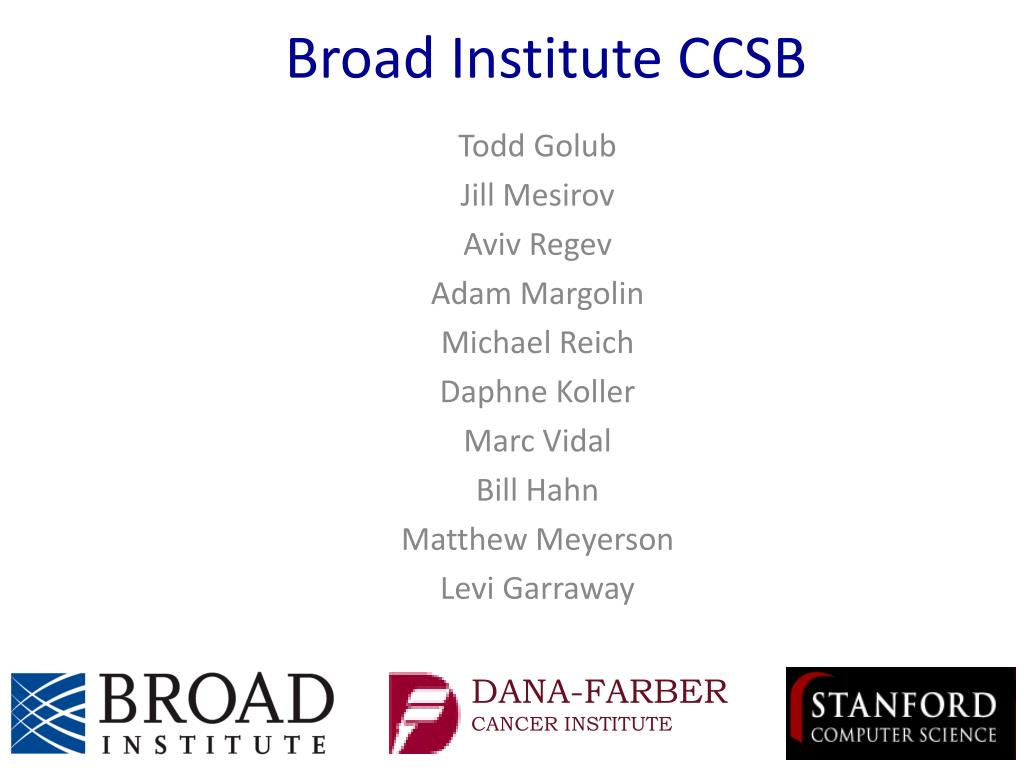 Broad Institute CCSB

Todd Golub
Jill Mesirov
Aviv Regev
Adam Margolin
Michael Reich
Daphne Koller
Marc Vidal
Bill Hahn
Matthew Meyerson
Levi Garraway

BROAD INSTITUTE

DANA-FARBER CANCER INSTITUTE

STANFORD COMPUTER SCIENCE